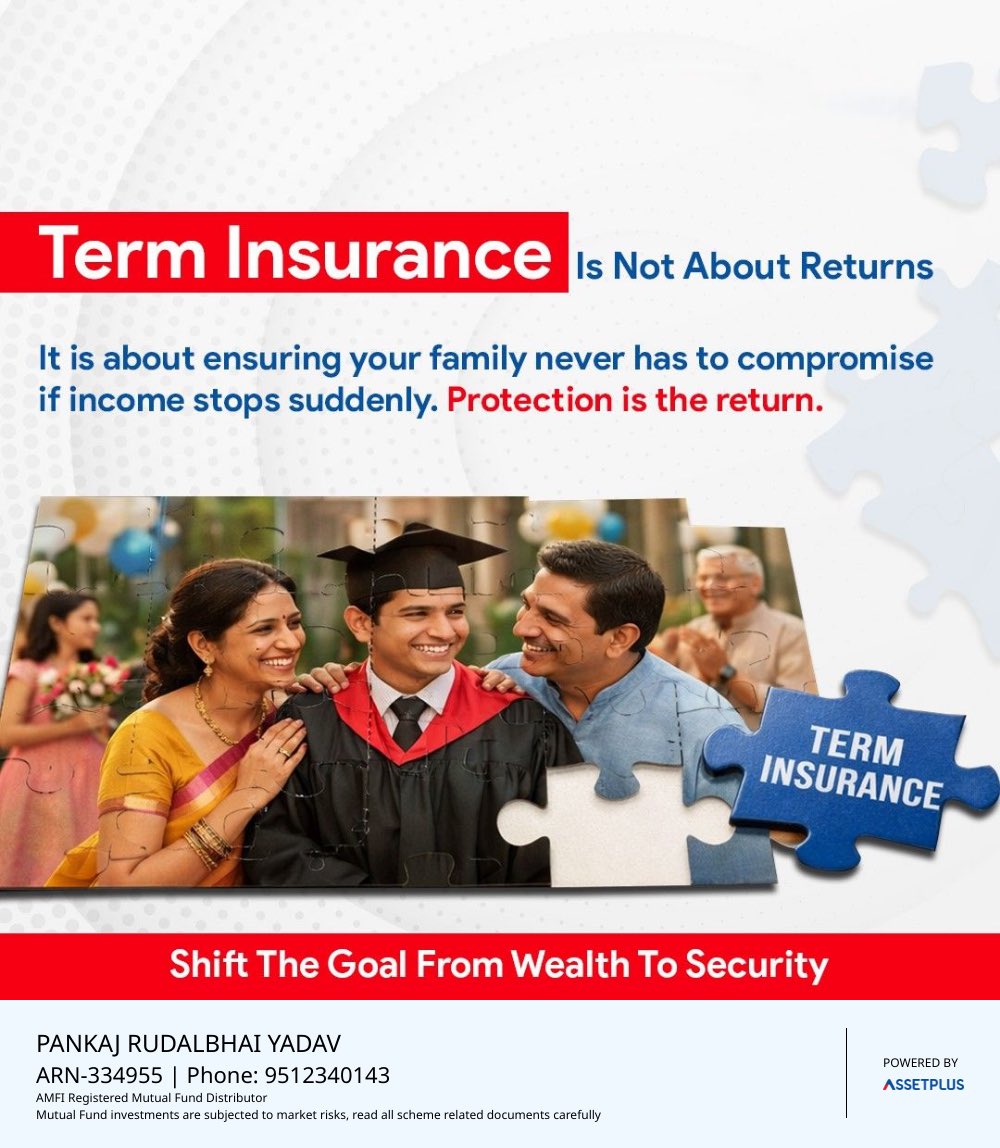 Term Insurance Is Not About Returns

It is about ensuring your family never has to compromise if income stops suddenly. Protection is the return.

TERM INSURANCE

Shift The Goal From Wealth To Security

PANKAJ RUDALBHAI YADAV
ARN-334955 | Phone: 9512340143
AMFI Registered Mutual Fund Distributor
Mutual Fund investments are subjected to market risks, read all scheme related documents carefully

POWERED BY
ASSETPLUS